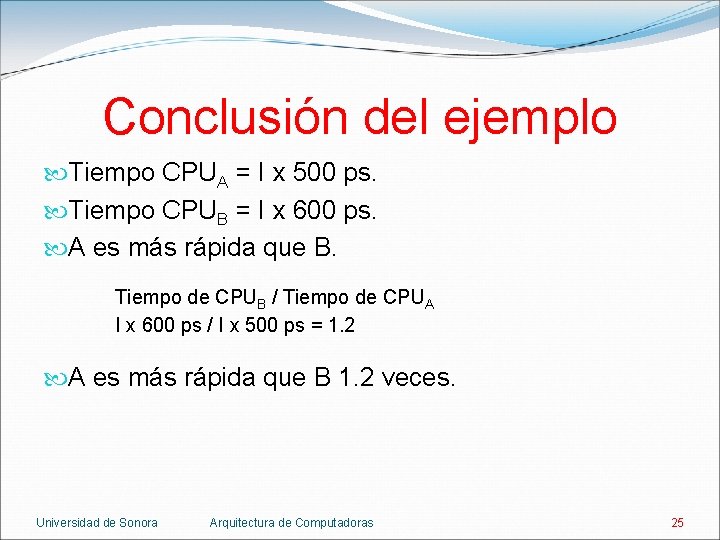 Conclusión del ejemplo

Tiempo $CPU_A$ = I x 500 ps.

Tiempo $CPU_B$ = I x 600 ps.

A es más rápida que B.

Tiempo de $CPU_B$ / Tiempo de $CPU_A$
I x 600 ps / I x 500 ps = 1.2

A es más rápida que B 1.2 veces.

Universidad de Sonora Arquitectura de Computadoras 25